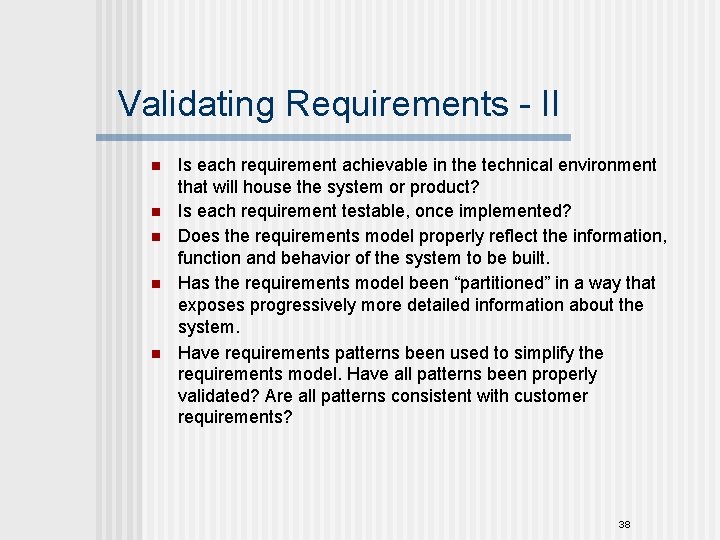 Validating Requirements - II

- Is each requirement achievable in the technical environment that will house the system or product?
- Is each requirement testable, once implemented?
- Does the requirements model properly reflect the information, function and behavior of the system to be built.
- Has the requirements model been “partitioned” in a way that exposes progressively more detailed information about the system.
- Have requirements patterns been used to simplify the requirements model. Have all patterns been properly validated? Are all patterns consistent with customer requirements?

38